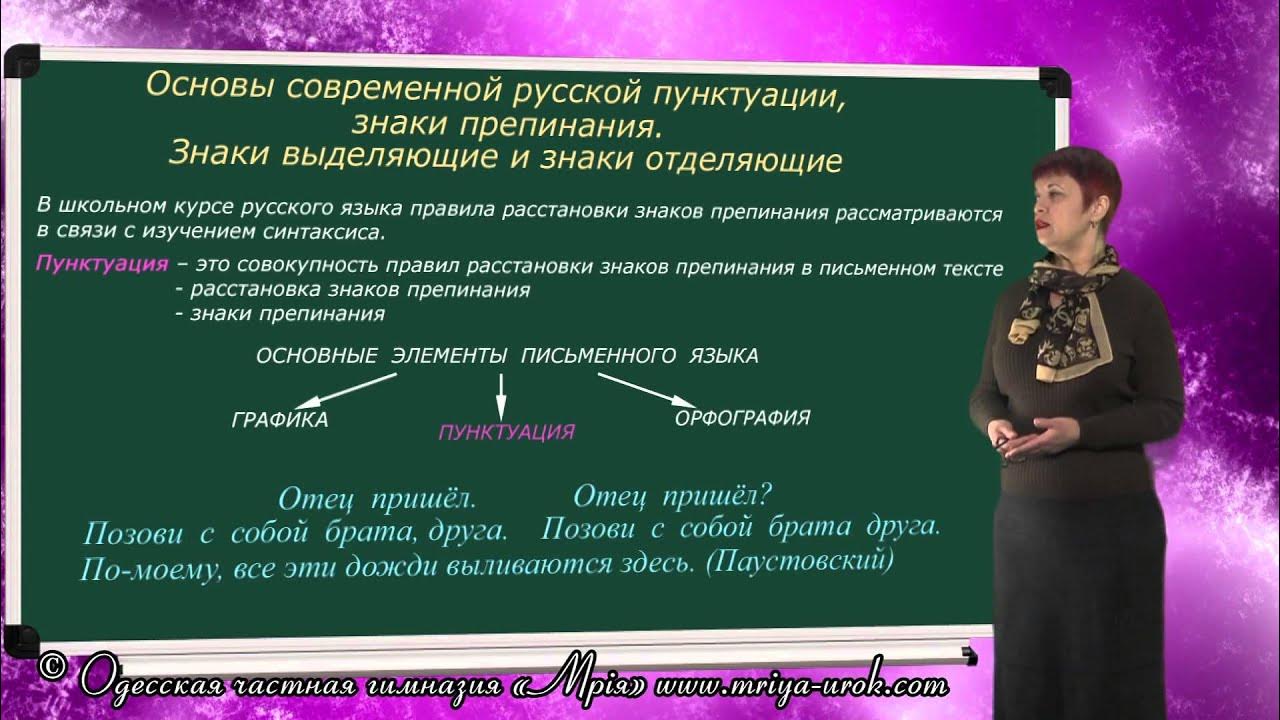 Основы современной русской пунктуации, знаки препинания.
Знаки выделяющие и знаки отделяющие

В школьном курсе русского языка правила расстановки знаков препинания рассматриваются в связи с изучением синтаксиса.

Пунктуация – это совокупность правил расстановки знаков препинания в письменном тексте
- расстановка знаков препинания
- знаки препинания

ОСНОВНЫЕ ЭЛЕМЕНТЫ ПИСЬМЕННОГО ЯЗЫКА

ГРАФИКА

ПУНКТУАЦИЯ

ОРФОГРАФИЯ

Отец пришёл.

Отец пришёл?

Позови с собой брата, друга.

Позови с собой брата друга.

По-моему, все эти дожди выливаются здесь. (Паустовский)

© Одесская частная гимназия «Мрія» www.mriya-urok.com